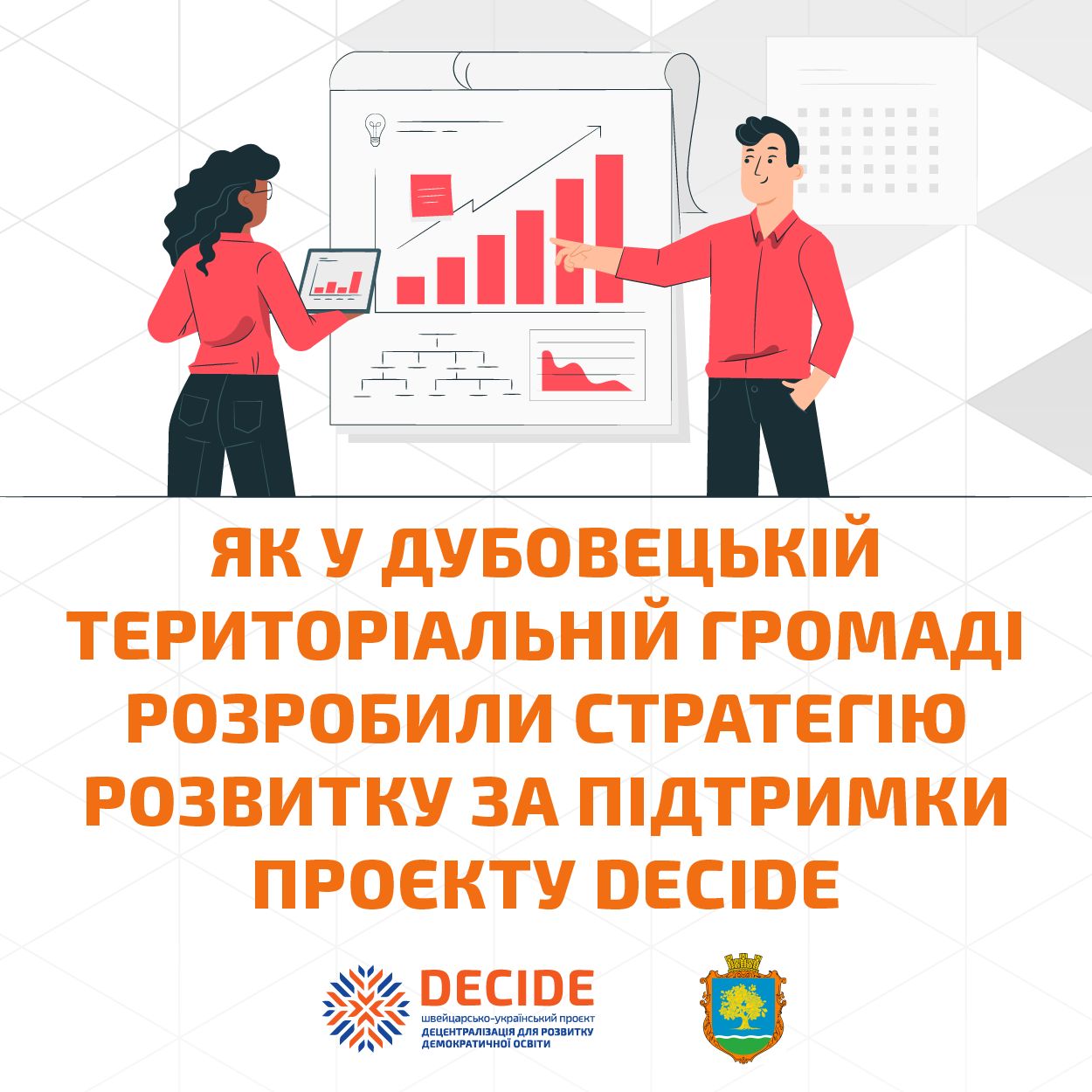 ЯК У ДУБОВЕЦЬКІЙ ТЕРИТОРІАЛЬНІЙ ГРОМАДІ РОЗРОБИЛИ СТРАТЕГІЮ РОЗВИТКУ ЗА ПІДТРИМКИ ПРОЄКТУ DECIDE

DECIDE
швейцарсько-український проєкт
ДЕЦЕНТРАЛІЗАЦІЯ ДЛЯ РОЗВИТКУ ДЕМОКРАТИЧНОЇ ОСВІТИ